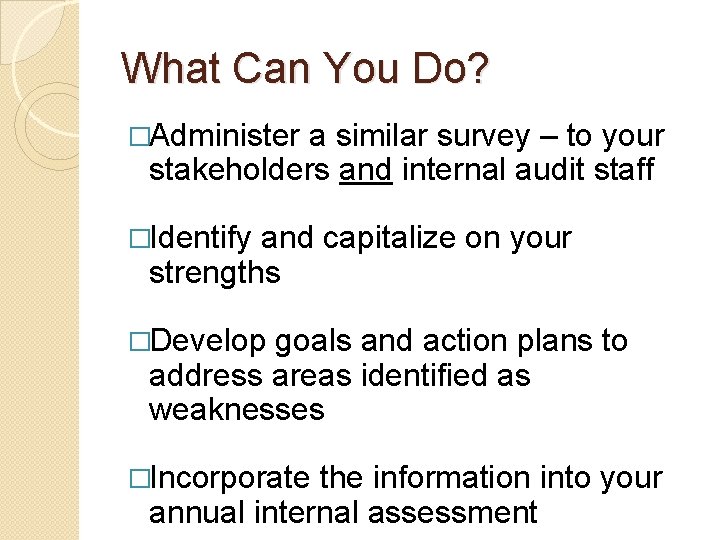 What Can You Do?

□Administer a similar survey – to your stakeholders and internal audit staff

□Identify and capitalize on your strengths

□Develop goals and action plans to address areas identified as weaknesses

□Incorporate the information into your annual internal assessment